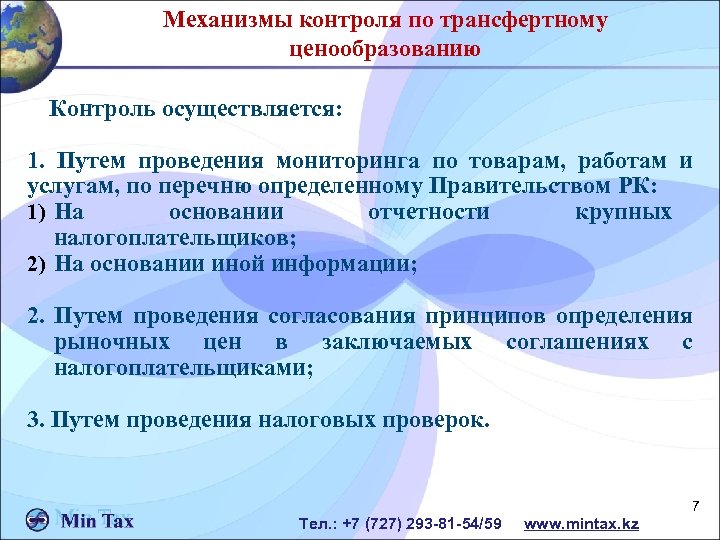 Механизмы контроля по трансфертному ценообразованию

Контроль осуществляется:

1. Путем проведения мониторинга по товарам, работам и услугам, по перечню определенному Правительством РК:
1) На основании отчетности крупных налогоплательщиков;
2) На основании иной информации;

2. Путем проведения согласования принципов определения рыночных цен в заключаемых соглашениях с налогоплательщиками;

3. Путем проведения налоговых проверок.

7

Min Tax

Тел.: +7 (727) 293-81-54/59 www.mintax.kz